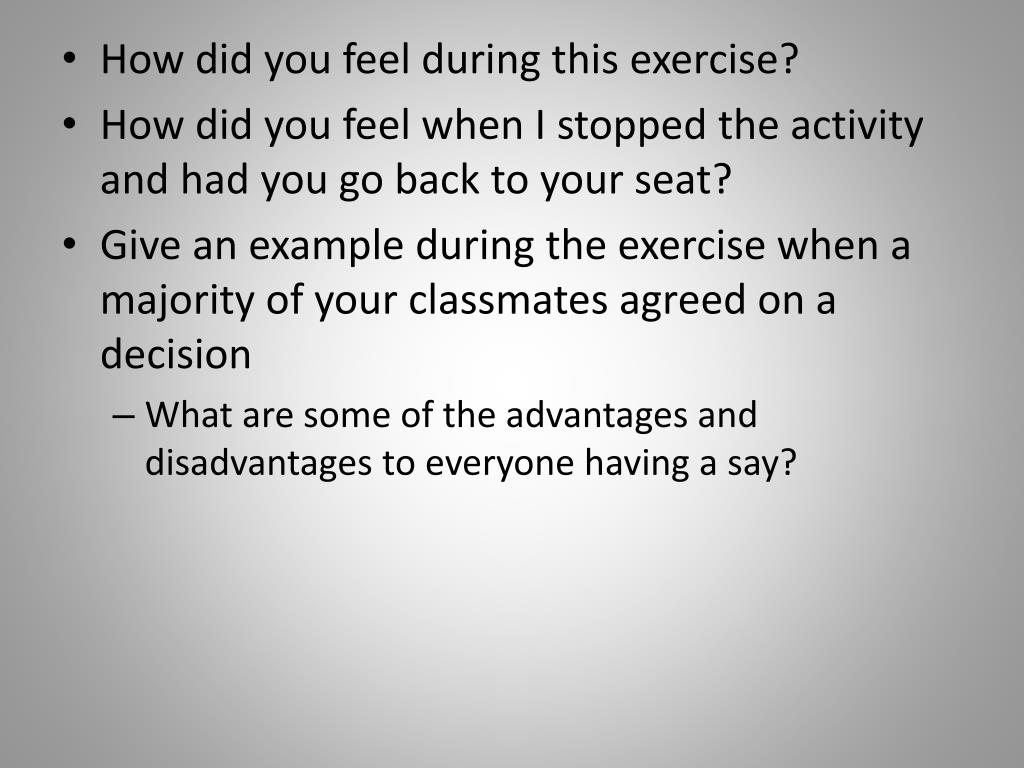 • How did you feel during this exercise?
• How did you feel when I stopped the activity and had you go back to your seat?
• Give an example during the exercise when a majority of your classmates agreed on a decision
– What are some of the advantages and disadvantages to everyone having a say?